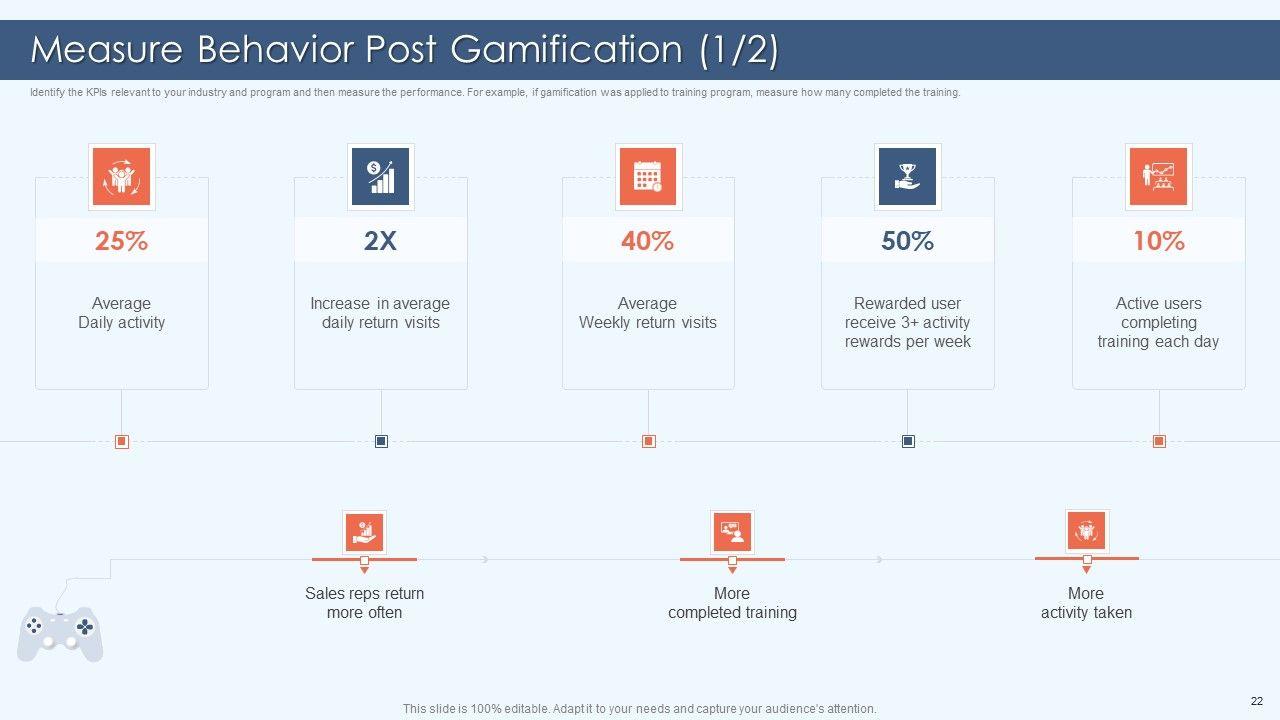 Measure Behavior Post Gamification (1/2)

Identify the KPIs relevant to your industry and program and then measure the performance. For example, if gamification was applied to training program, measure how many completed the training.

25%

Average Daily activity

2X

Increase in average daily return visits

40%

Average Weekly return visits

50%

Rewarded user receive 3+ activity rewards per week

10%

Active users completing training each day

Sales reps return more often

More completed training

More activity taken

This slide is 100% editable. Adapt it to your needs and capture your audience's attention.

22